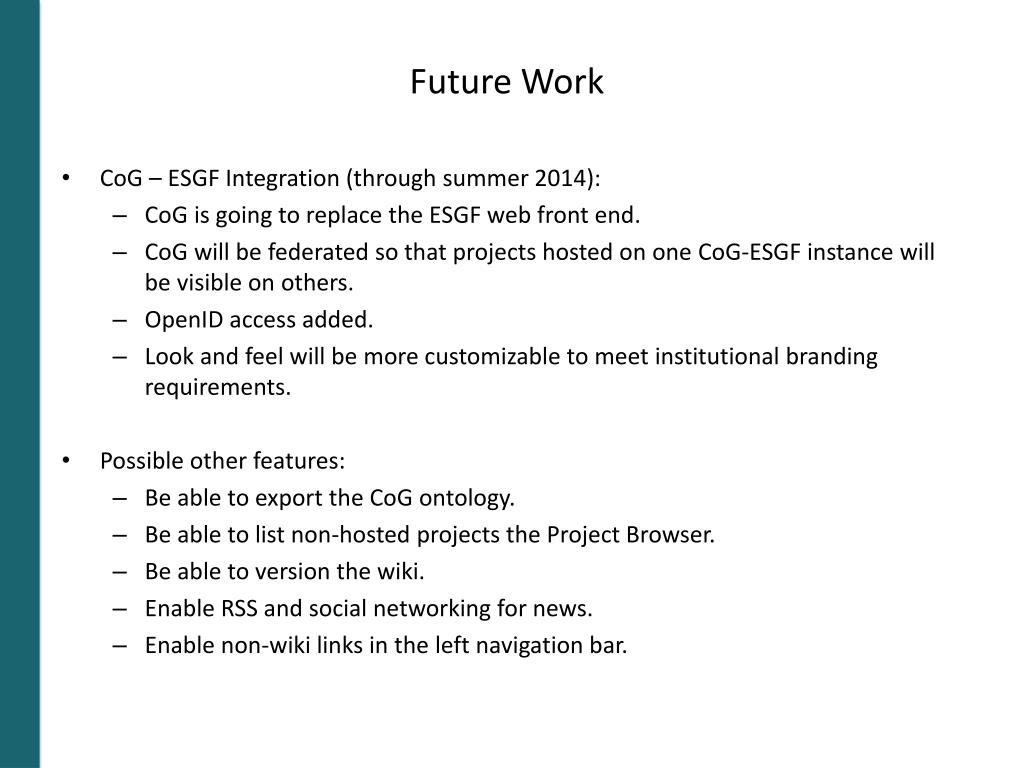 Future Work

• CoG – ESGF Integration (through summer 2014):
– CoG is going to replace the ESGF web front end.
– CoG will be federated so that projects hosted on one CoG-ESGF instance will be visible on others.
– OpenID access added.
– Look and feel will be more customizable to meet institutional branding requirements.

• Possible other features:
– Be able to export the CoG ontology.
– Be able to list non-hosted projects the Project Browser.
– Be able to version the wiki.
– Enable RSS and social networking for news.
– Enable non-wiki links in the left navigation bar.